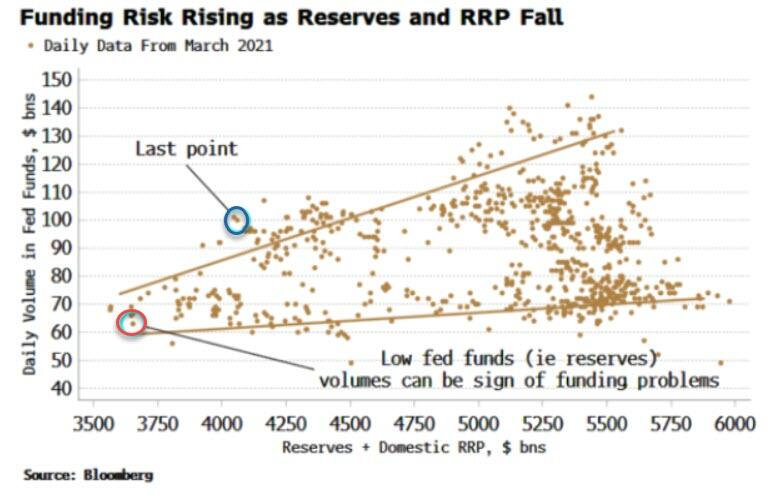 Funding Risk Rising as Reserves and RRP Fall

• Daily Data From March 2021

Daily Volume in Fed Funds, $ bns

150
140
130
120
110
100
90
80
70
60
50
40

Last point

Low fed funds (ie reserves) volumes can be sign of funding problems

3500 3750 4000 4250 4500 4750 5000 5250 5500 5750 6000

Reserves + Domestic RRP, $ bns

Source: Bloomberg